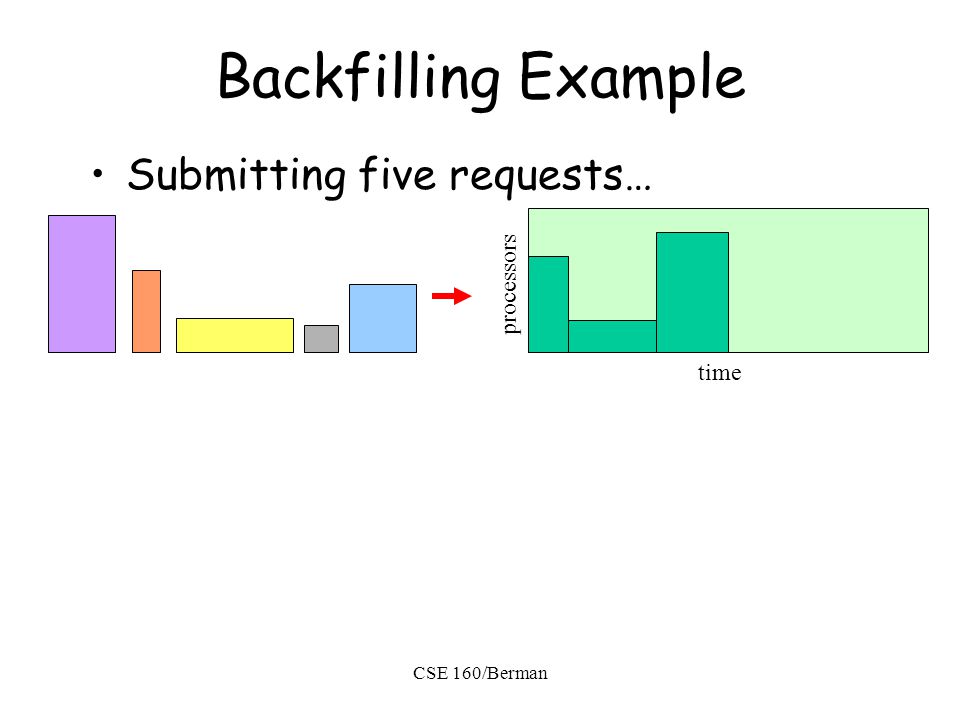 Backfilling Example

• Submitting five requests…

processors

time

CSE 160/Berman